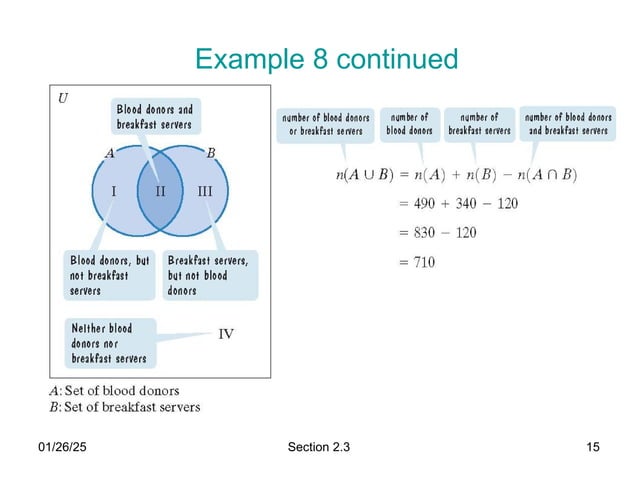 Example 8 continued

$U$

Blood donors and breakfast servers

$A$

$B$

I

II

III

Blood donors, but not breakfast servers

Breakfast servers, but not blood donors

Neither blood donors nor breakfast servers

IV

$A$: Set of blood donors
$B$: Set of breakfast servers

number of blood donors or breakfast servers

number of blood donors

number of breakfast servers

number of blood donors and breakfast servers

$n(A \cup B) = n(A) + n(B) - n(A \cap B)$

$= 490 + 340 - 120$

$= 830 - 120$

$= 710$

01/26/25

Section 2.3

15